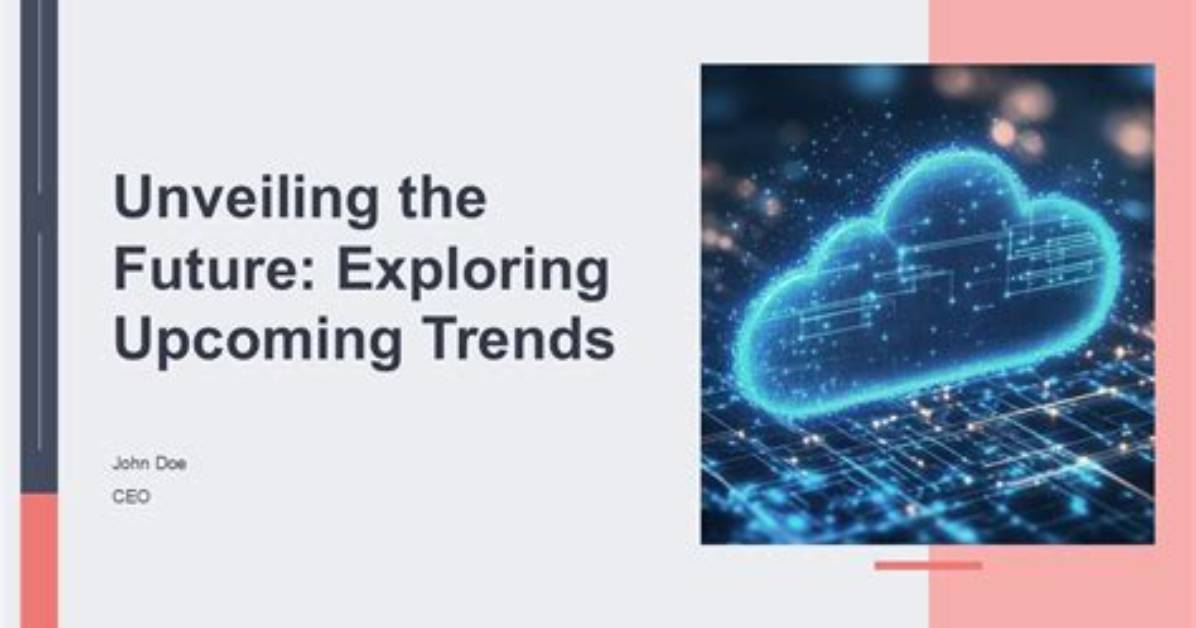 Unveiling the Future: Exploring Upcoming Trends

John Doe
CEO